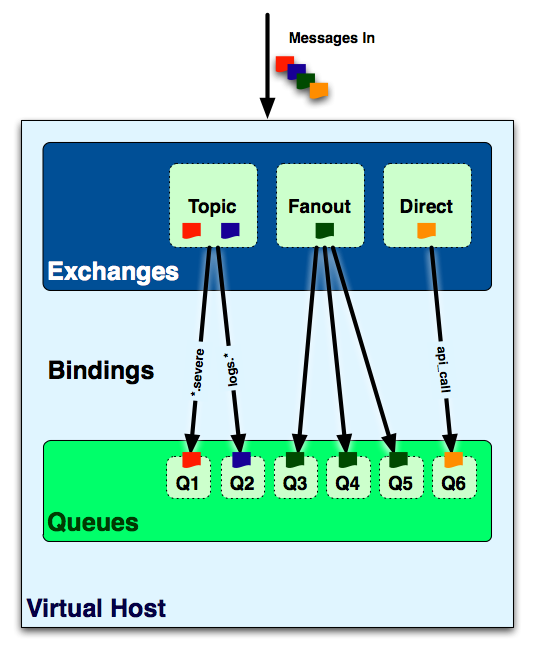 Messages In

Topic

Fanout

Direct

Exchanges

Bindings

*.severe

logs.*

api_call

Q1

Q2

Q3

Q4

Q5

Q6

Queues

Virtual Host